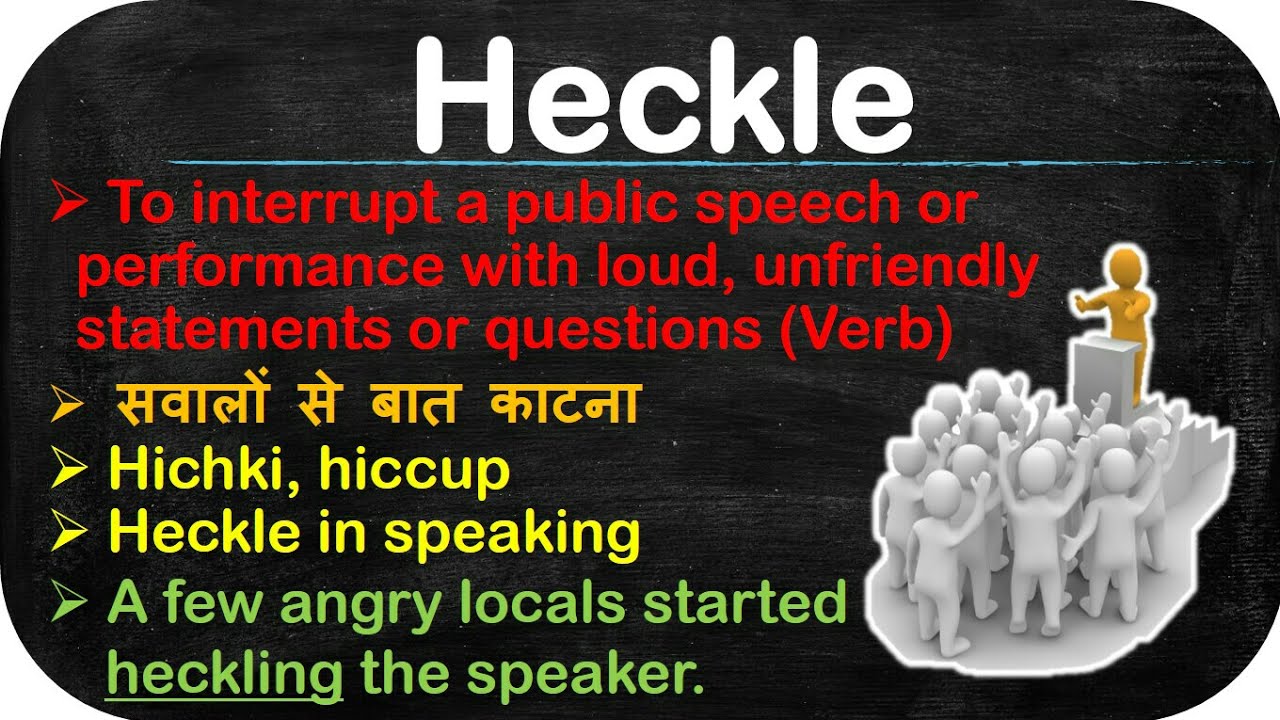 Heckle

➢ To interrupt a public speech or performance with loud, unfriendly statements or questions (Verb)

➢ सवालों से बात काटना

➢ Hichki, hiccup

➢ Heckle in speaking

➢ A few angry locals started heckling the speaker.